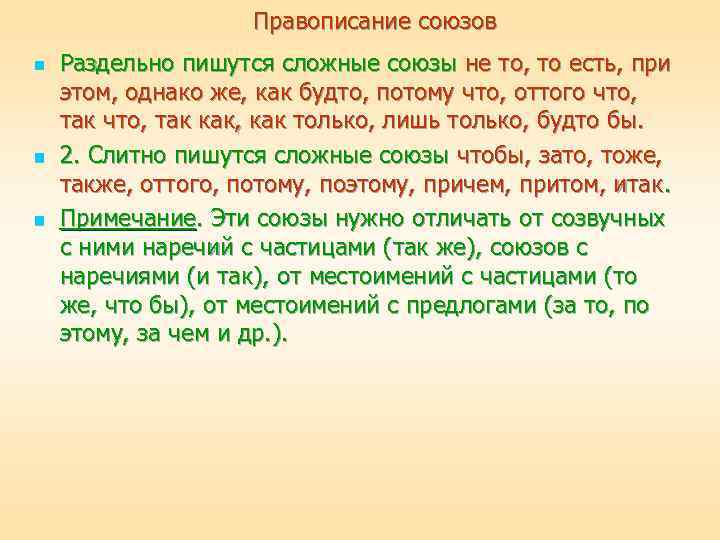 Правописание союзов

Раздельно пишутся сложные союзы не то, то есть, при этом, однако же, как будто, потому что, оттого что, так что, так как, как только, лишь только, будто бы.

2. Слитно пишутся сложные союзы чтобы, зато, тоже, также, оттого, потому, поэтому, причем, притом, итак.

Примечание. Эти союзы нужно отличать от созвучных с ними наречий с частицами (так же), союзов с наречиями (и так), от местоимений с частицами (то же, что бы), от местоимений с предлогами (за то, по этому, за чем и др.).